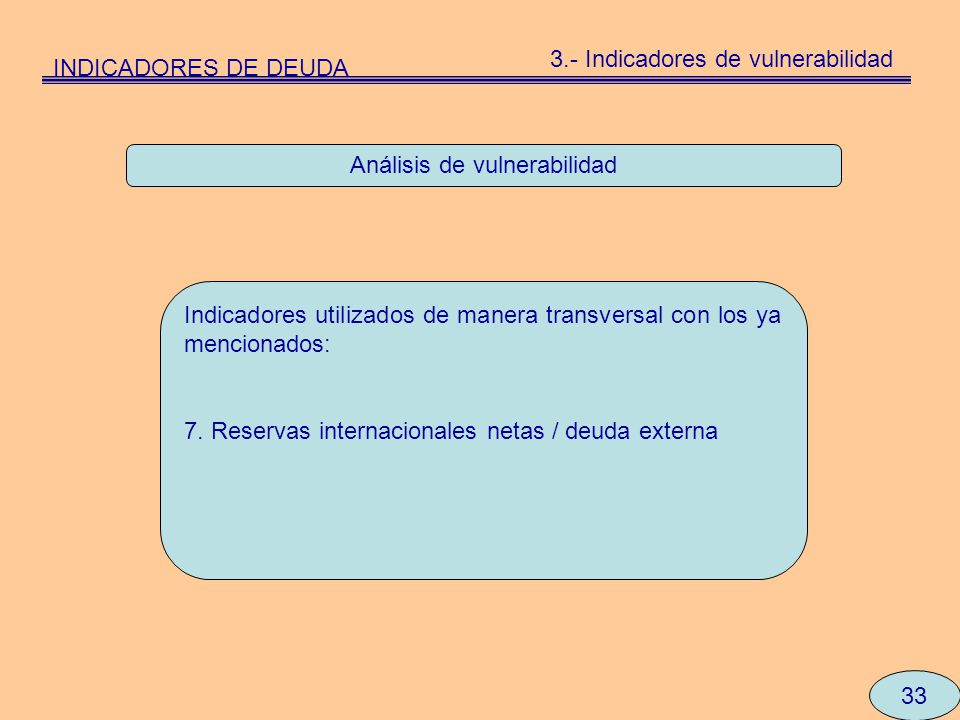 INDICADORES DE DEUDA

3.- Indicadores de vulnerabilidad

Análisis de vulnerabilidad

Indicadores utilizados de manera transversal con los ya mencionados:

7. Reservas internacionales netas / deuda externa

33